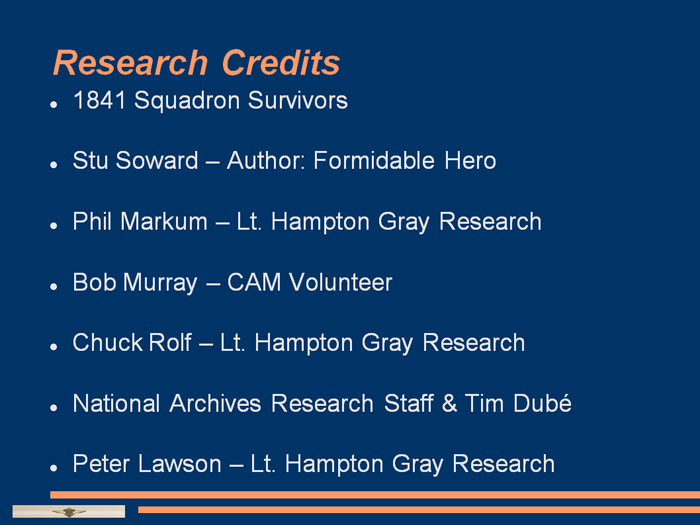 Research Credits

- 1841 Squadron Survivors
- Stu Soward – Author: Formidable Hero
- Phil Markum – Lt. Hampton Gray Research
- Bob Murray – CAM Volunteer
- Chuck Rolf – Lt. Hampton Gray Research
- National Archives Research Staff & Tim Dubé
- Peter Lawson – Lt. Hampton Gray Research